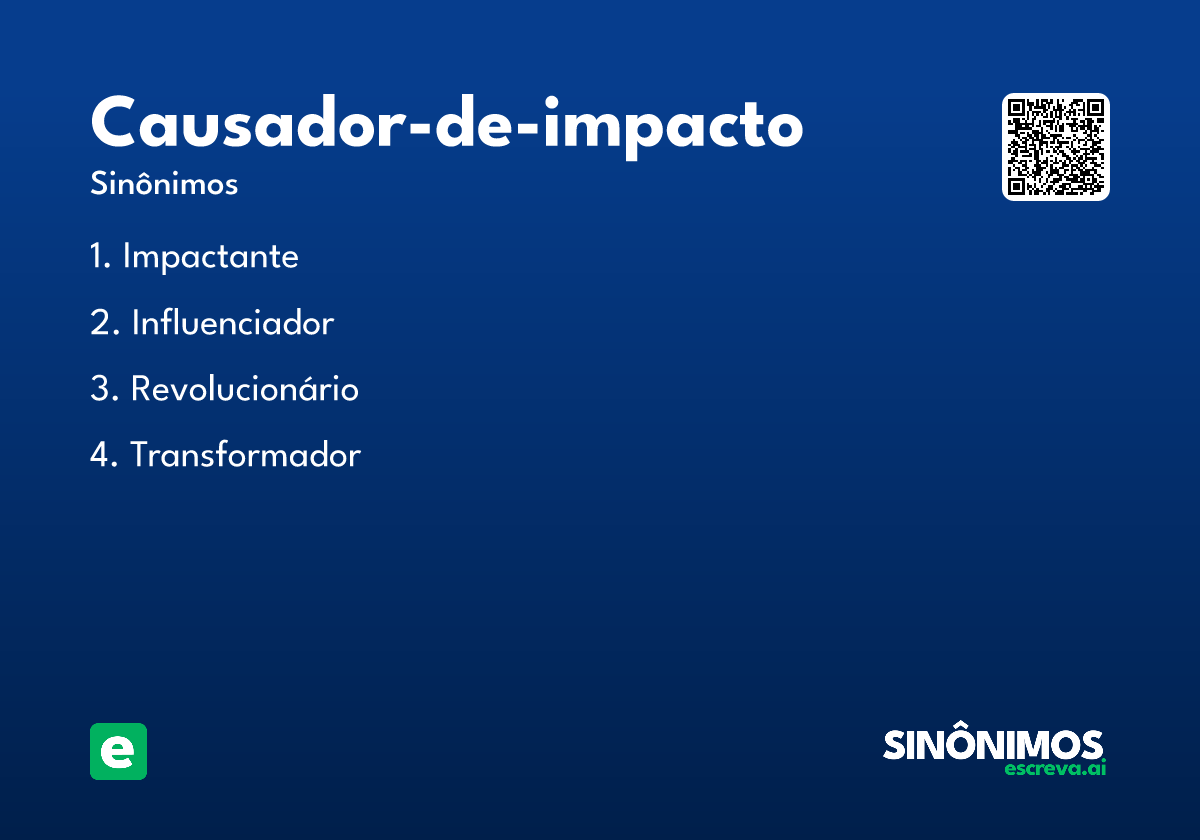 Causador-de-impacto

Sinônimos

1. Impactante

2. Influenciador

3. Revolucionário

4. Transformador

e

SINÔNIMOS
escreva.ai